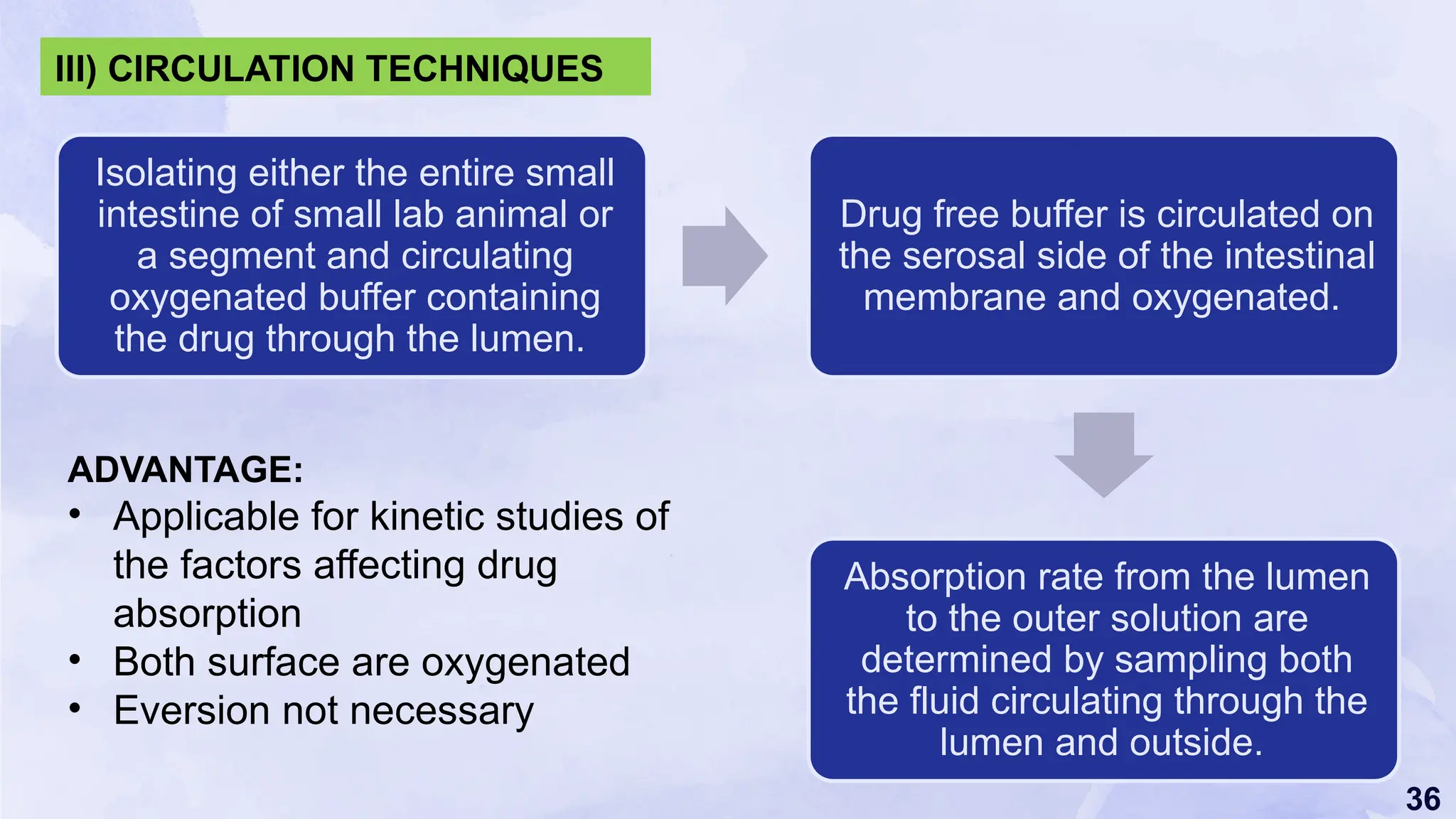 III) CIRCULATION TECHNIQUES

Isolating either the entire small intestine of small lab animal or a segment and circulating oxygenated buffer containing the drug through the lumen.

Drug free buffer is circulated on the serosal side of the intestinal membrane and oxygenated.

Absorption rate from the lumen to the outer solution are determined by sampling both the fluid circulating through the lumen and outside.

ADVANTAGE:
• Applicable for kinetic studies of the factors affecting drug absorption
• Both surface are oxygenated
• Eversion not necessary

36